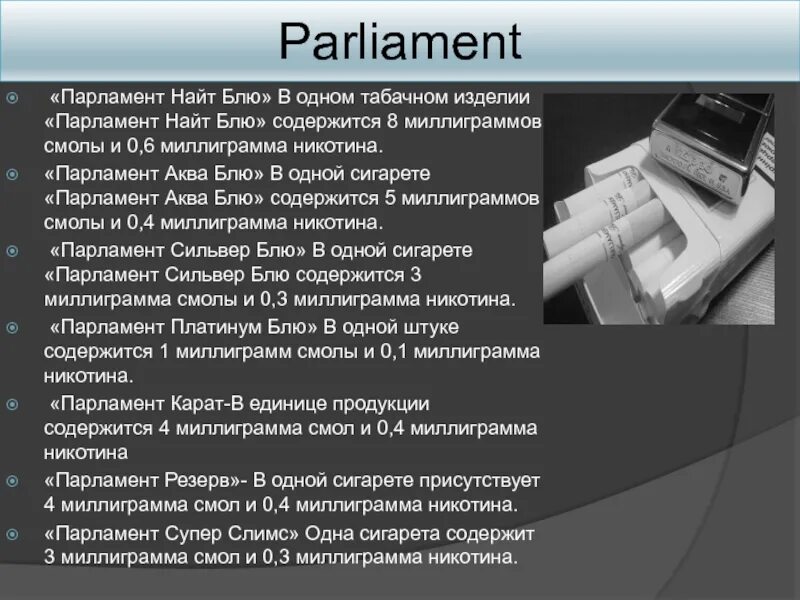 Parliament

«Парламент Найт Блю» В одном табачном изделии «Парламент Найт Блю» содержится 8 миллиграммов смолы и 0,6 миллиграмма никотина.

«Парламент Аква Блю» В одной сигарете «Парламент Аква Блю» содержится 5 миллиграммов смолы и 0,4 миллиграмма никотина.

«Парламент Сильвер Блю» В одной сигарете «Парламент Сильвер Блю содержится 3 миллиграмма смолы и 0,3 миллиграмма никотина.

«Парламент Платинум Блю» В одной штуке содержится 1 миллиграмм смолы и 0,1 миллиграмма никотина.

«Парламент Карат-В единице продукции содержится 4 миллиграмма смол и 0,4 миллиграмма никотина

«Парламент Резерв»- В одной сигарете присутствует 4 миллиграмма смол и 0,4 миллиграмма никотина.

«Парламент Супер Слимс» Одна сигарета содержит 3 миллиграмма смол и 0,3 миллиграмма никотина.